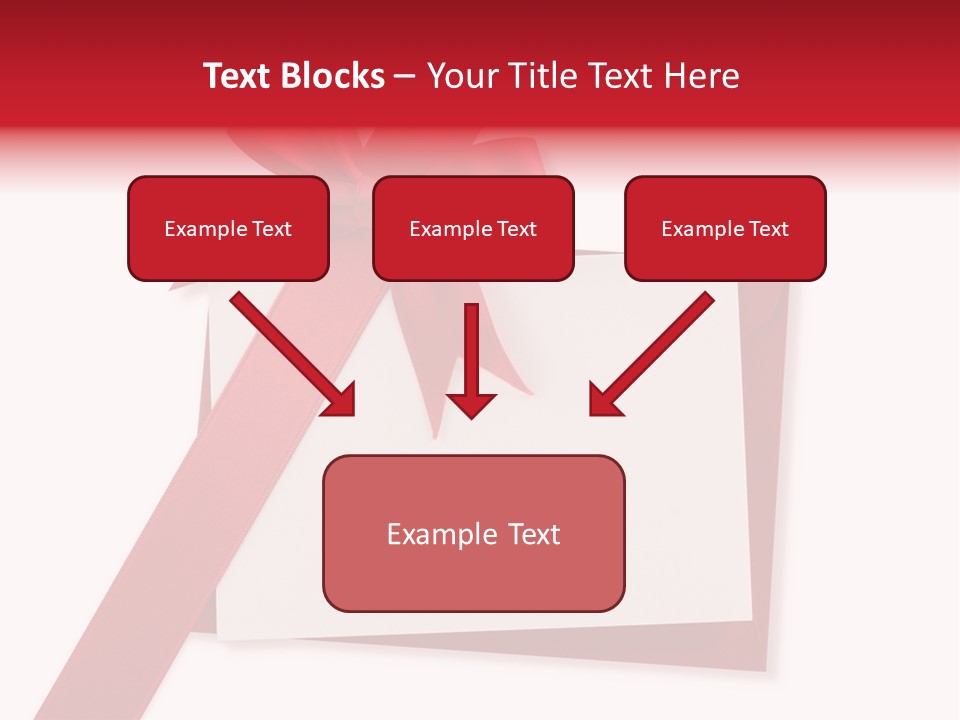 Text Blocks – Your Title Text Here

Example Text

Example Text

Example Text

Example Text